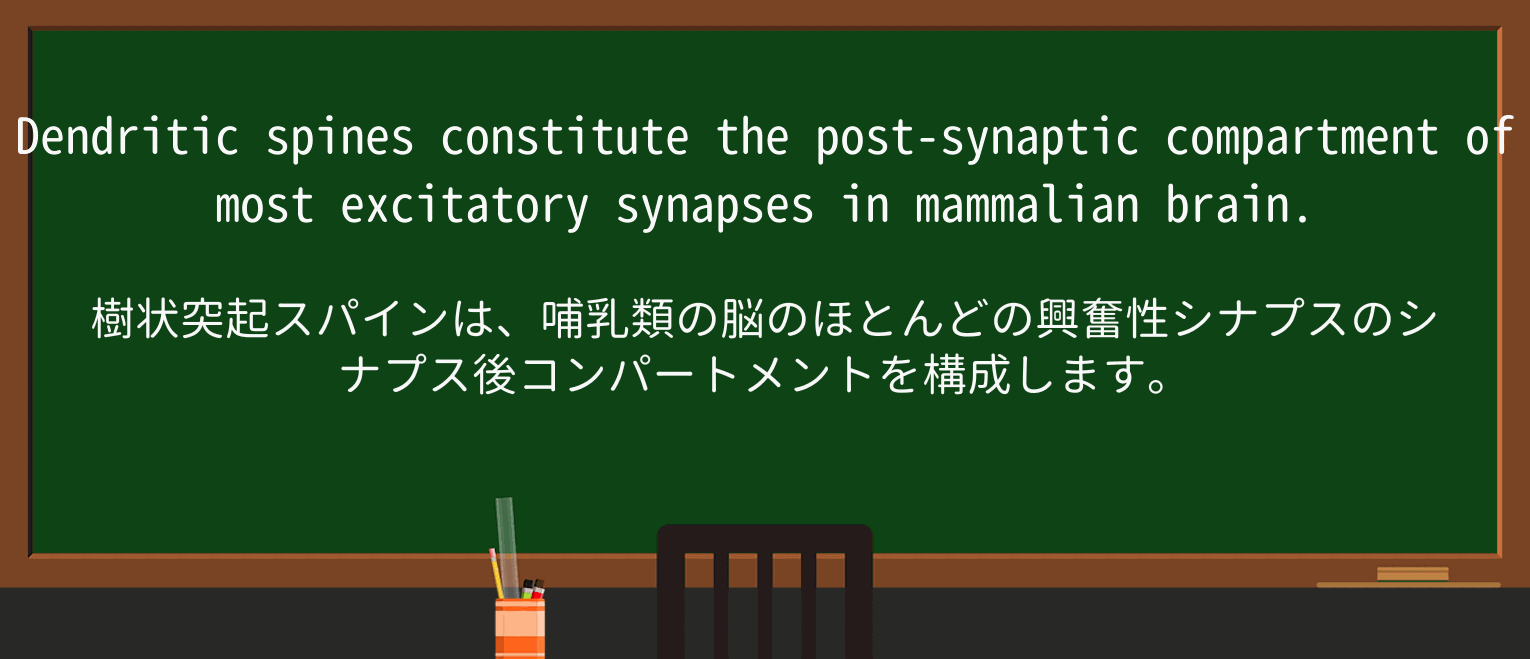 Dendritic spines constitute the post-synaptic compartment of most excitatory synapses in mammalian brain.

樹状突起スパインは、哺乳類の脳のほとんどの興奮性シナプスのシナプス後コンパートメントを構成します。